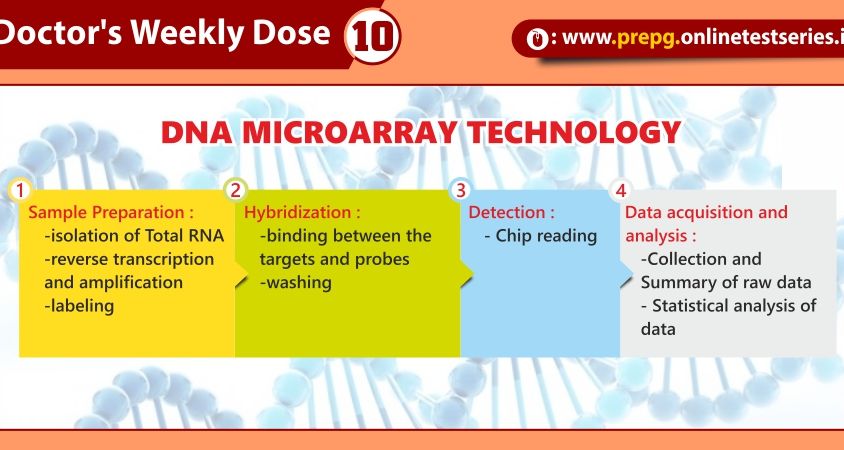 Doctor's Weekly Dose 10

: www.prepg.onlinetestseries.i

DNA MICROARRAY TECHNOLOGY

1
Sample Preparation :
-isolation of Total RNA
-reverse transcription and amplification
-labeling

2
Hybridization :
-binding between the targets and probes
-washing

3
Detection :
- Chip reading

4
Data acquisition and analysis :
-Collection and Summary of raw data
- Statistical analysis of data